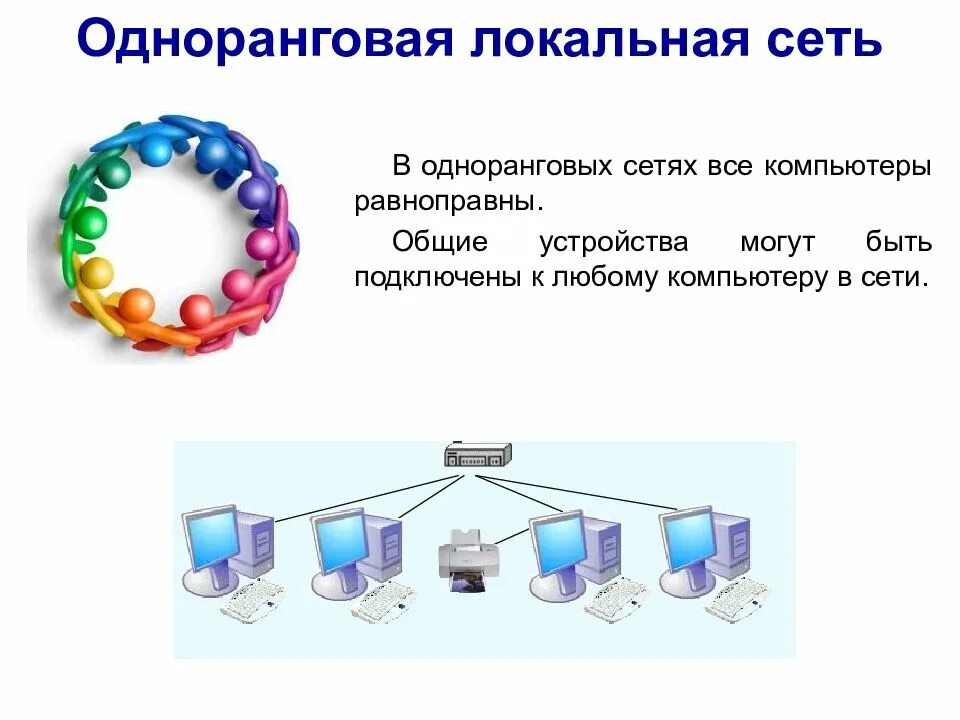 Одноранговая локальная сеть

В одноранговых сетях все компьютеры равноправны.

Общие устройства могут быть подключены к любому компьютеру в сети.